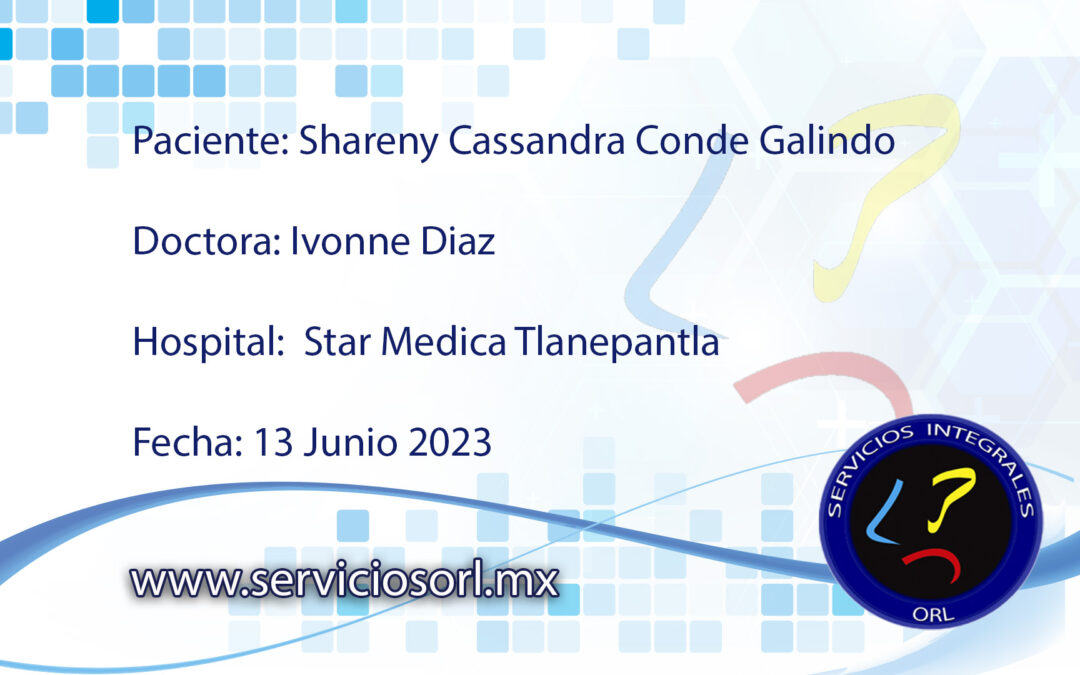 Paciente: Shareny Cassandra Conde Galindo

Doctora: Ivonne Diaz

Hospital: Star Medica Tlanepantla

Fecha: 13 Junio 2023

www.serviciosorl.mx

SERVICIOS INTEGRALES

ORL